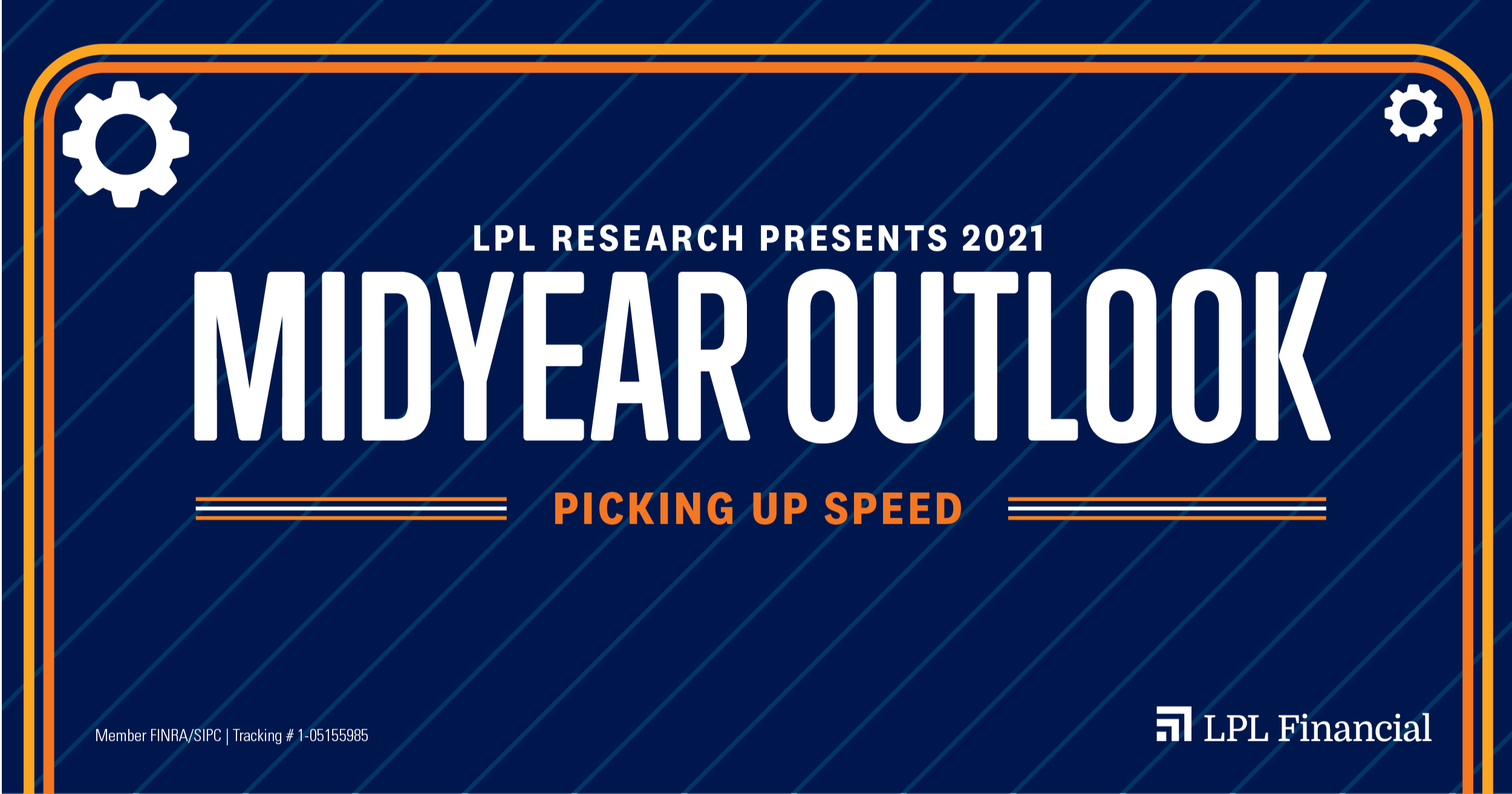 LPL RESEARCH PRESENTS 2021

MIDYEAR OUTLOOK

PICKING UP SPEED

Member FINRA/SIPC | Tracking # 1-05155985

LPL Financial